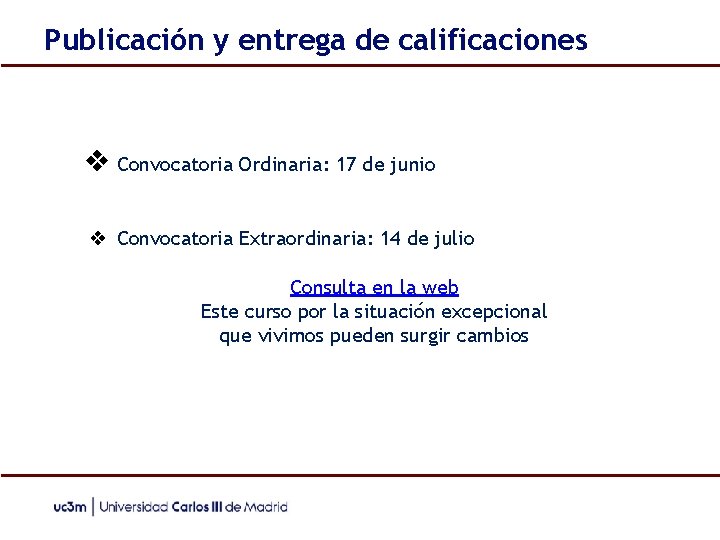 Publicación y entrega de calificaciones

❖ Convocatoria Ordinaria: 17 de junio

❖ Convocatoria Extraordinaria: 14 de julio

Consulta en la web
Este curso por la situación excepcional que vivimos pueden surgir cambios

uc3m | Universidad Carlos III de Madrid